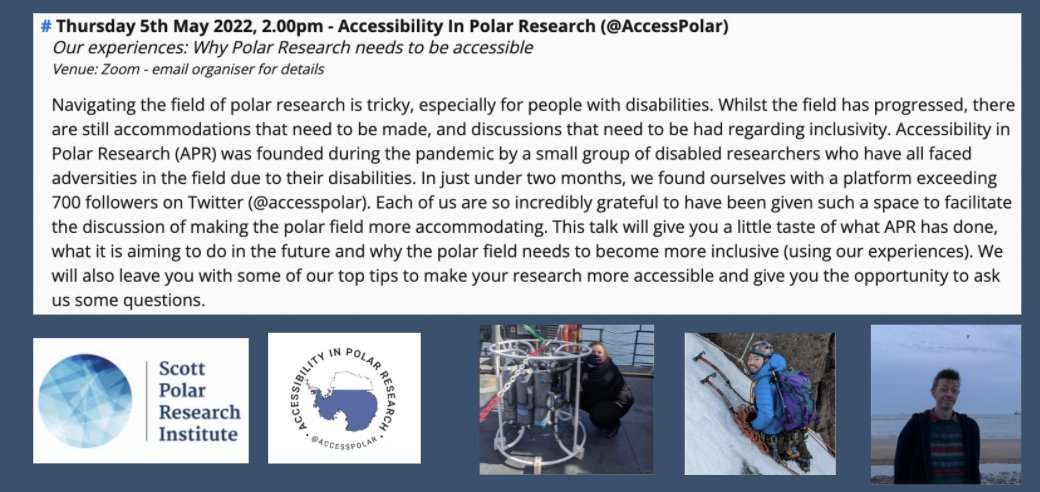 # Thursday 5th May 2022, 2.00pm - Accessibility In Polar Research (@AccessPolar)
Our experiences: Why Polar Research needs to be accessible
Venue: Zoom - email organiser for details

Navigating the field of polar research is tricky, especially for people with disabilities. Whilst the field has progressed, there are still accommodations that need to be made, and discussions that need to be had regarding inclusivity. Accessibility in Polar Research (APR) was founded during the pandemic by a small group of disabled researchers who have all faced adversities in the field due to their disabilities. In just under two months, we found ourselves with a platform exceeding 700 followers on Twitter (@accesspolar). Each of us are so incredibly grateful to have been given such a space to facilitate the discussion of making the polar field more accommodating. This talk will give you a little taste of what APR has done, what it is aiming to do in the future and why the polar field needs to become more inclusive (using our experiences). We will also leave you with some of our top tips to make your research more accessible and give you the opportunity to ask us some questions.

Scott Polar Research Institute

ACCESSIBILITY IN POLAR RESEARCH
@ACCESSPOLAR